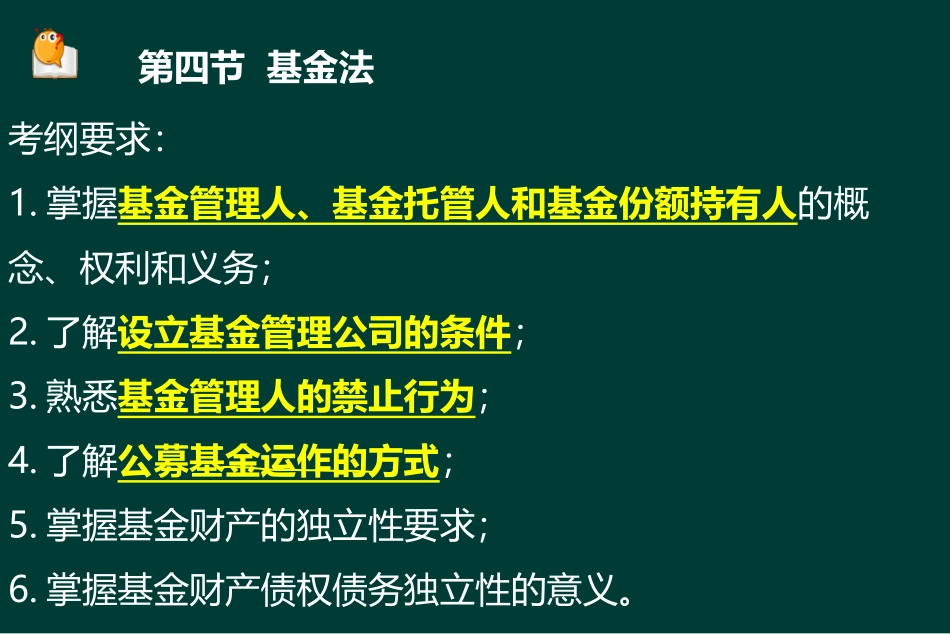 第四节 基金法

考纲要求：

1. 掌握基金管理人、基金托管人和基金份额持有人的概念、权利和义务；

2. 了解设立基金管理公司的条件；

3. 熟悉基金管理人的禁止行为；

4. 了解公募基金运作的方式；

5. 掌握基金财产的独立性要求；

6. 掌握基金财产债权债务独立性的意义。